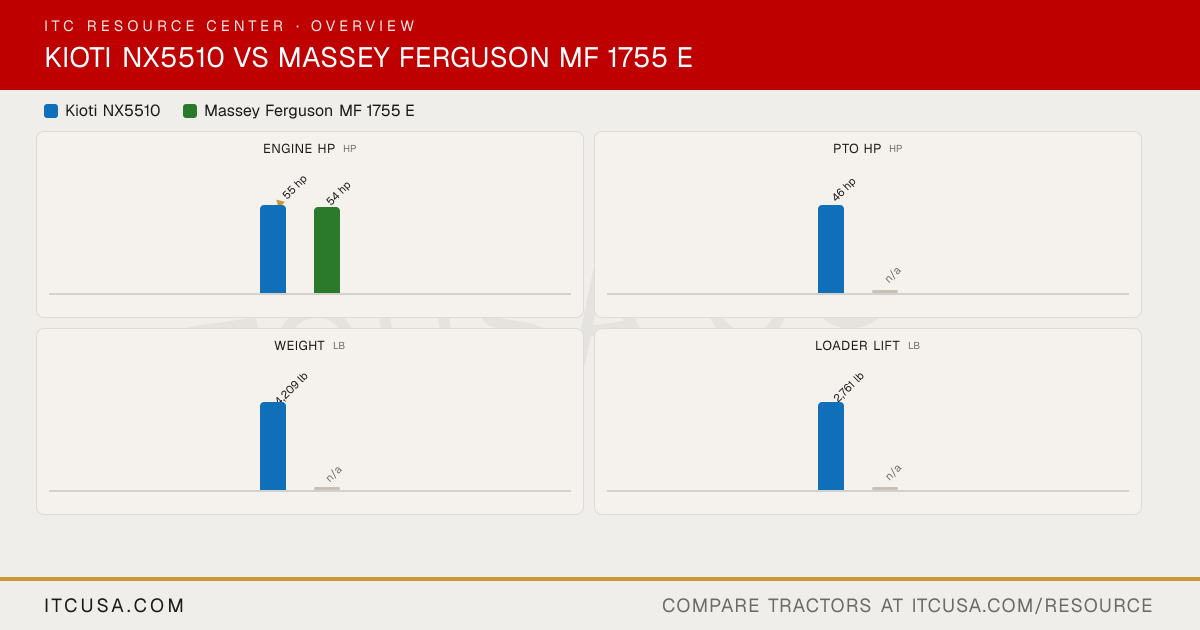 ITC RESOURCE CENTER · OVERVIEW

KIOTI NX5510 VS MASSEY FERGUSON MF 1755 E

Kioti NX5510 Massey Ferguson MF 1755 E

ENGINE HP HP

55 hp 54 hp

PTO HP HP

46 hp n/a

WEIGHT LB

4,209 lb n/a

LOADER LIFT LB

2,761 lb n/a

ITCUSA.COM

COMPARE TRACTORS AT ITCUSA.COM/RESOURCE